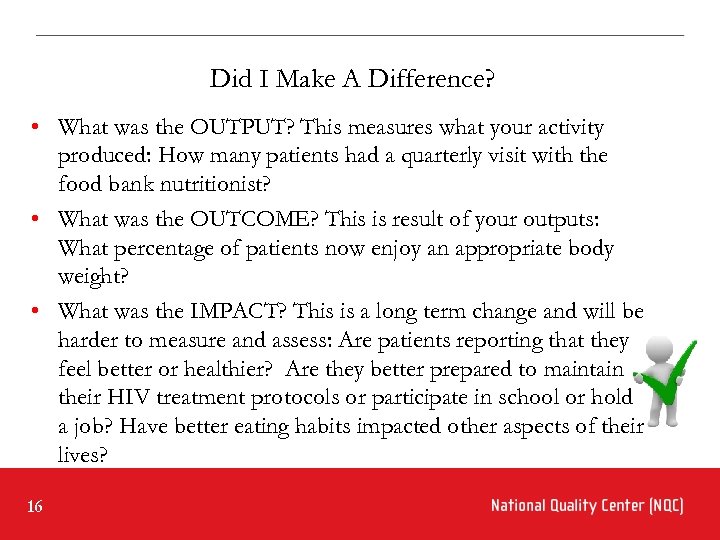 Did I Make A Difference?

• What was the OUTPUT? This measures what your activity produced: How many patients had a quarterly visit with the food bank nutritionist?

• What was the OUTCOME? This is result of your outputs: What percentage of patients now enjoy an appropriate body weight?

• What was the IMPACT? This is a long term change and will be harder to measure and assess: Are patients reporting that they feel better or healthier? Are they better prepared to maintain their HIV treatment protocols or participate in school or hold a job? Have better eating habits impacted other aspects of their lives?

16

National Quality Center (NQC)